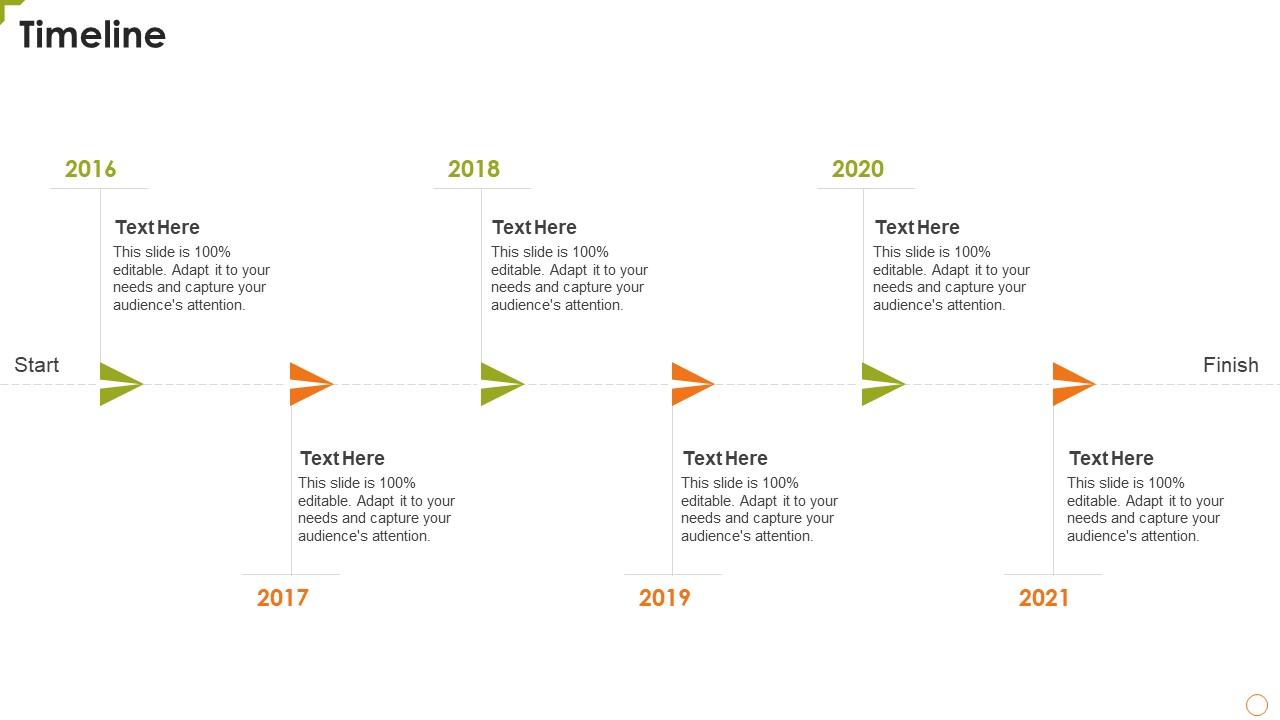 Timeline

2016

Text Here

This slide is 100% editable. Adapt it to your needs and capture your audience's attention.

2018

Text Here

This slide is 100% editable. Adapt it to your needs and capture your audience's attention.

2020

Text Here

This slide is 100% editable. Adapt it to your needs and capture your audience's attention.

Start

Finish

Text Here

This slide is 100% editable. Adapt it to your needs and capture your audience's attention.

2017

Text Here

This slide is 100% editable. Adapt it to your needs and capture your audience's attention.

2019

Text Here

This slide is 100% editable. Adapt it to your needs and capture your audience's attention.

2021